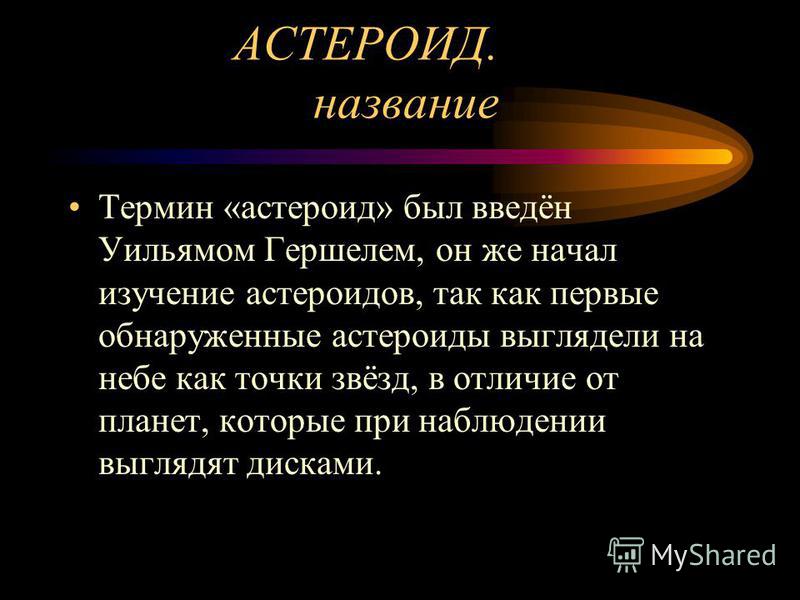 АСТЕРОИД.
название

• Термин «астероид» был введён Уильямом Гершелем, он же начал изучение астероидов, так как первые обнаруженные астероиды выглядели на небе как точки звёзд, в отличие от планет, которые при наблюдении выглядят дисками.

MyShared